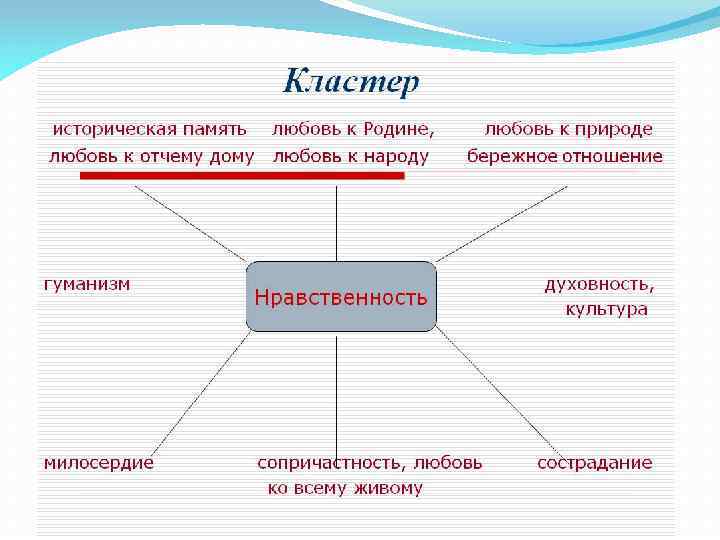 Кластер

историческая память
любовь к отчему дому

любовь к Родине,
любовь к народу

любовь к природе
бережное отношение

гуманизм

Нравственность

духовность,
культура

милосердие

сопричастность, любовь ко всему живому

сострадание